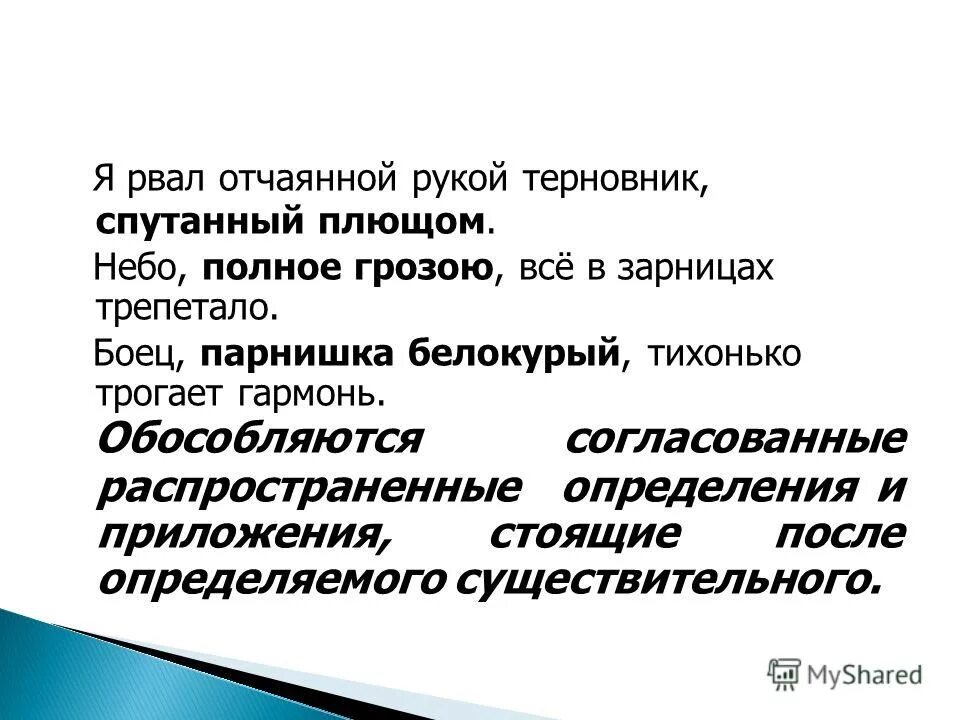 Я рвал отчаянной рукой терновник, спутанный плющом.

Небо, полное грозою, всё в зарницах трепетало.

Боец, парнишка белокурый, тихонько трогает гармонь.

Обособляются согласованные распространенные определения и приложения, стоящие после определяемого существительного.

MyShared